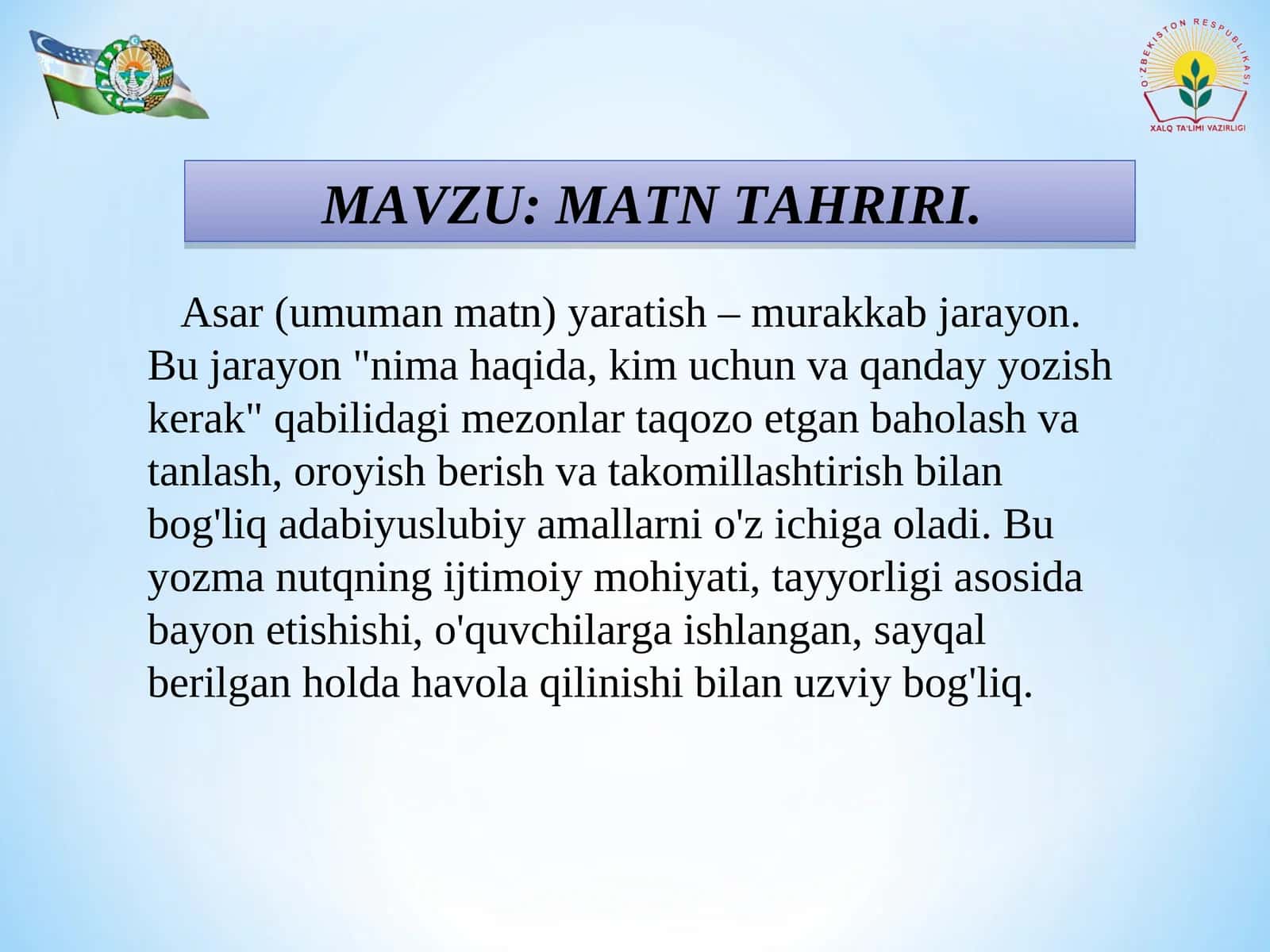 O'ZBEKISTON RESPUBLIKASI
XALQ TA'LIMI VAZIRLIGI

MAVZU: MATN TAHRIRI.

Asar (umuman matn) yaratish – murakkab jarayon. Bu jarayon "nima haqida, kim uchun va qanday yozish kerak" qabilidagi mezonlar taqozo etgan baholash va tanlash, oroyish berish va takomillashtirish bilan bog'liq adabiyuslubiy amallarni o'z ichiga oladi. Bu yozma nutqning ijtimoiy mohiyati, tayyorligi asosida bayon etishishi, o'quvchilarga ishlangan, sayqal berilgan holda havola qilinishi bilan uzviy bog'liq.